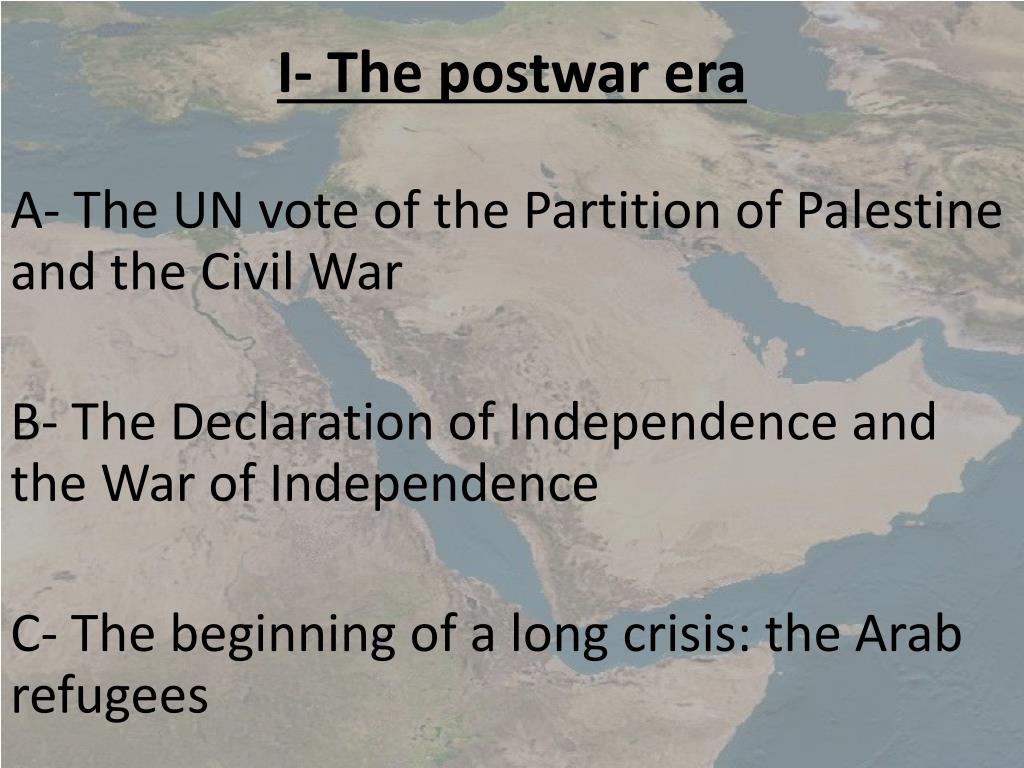 I- The postwar era

A- The UN vote of the Partition of Palestine and the Civil War

B- The Declaration of Independence and the War of Independence

C- The beginning of a long crisis: the Arab refugees